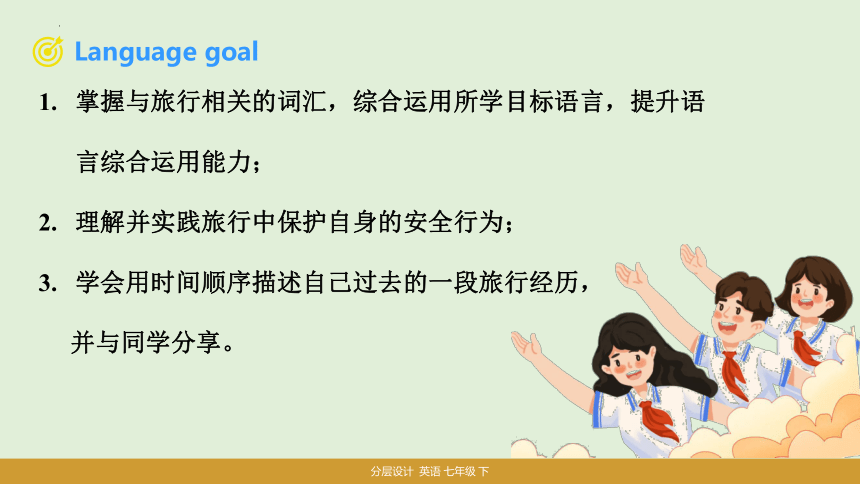 Language goal

1. 掌握与旅行相关的词汇，综合运用所学目标语言，提升语言综合运用能力；

2. 理解并实践旅行中保护自身的安全行为；

3. 学会用时间顺序描述自己过去的一段旅行经历，并与同学分享。

分层设计 英语 七年级 下